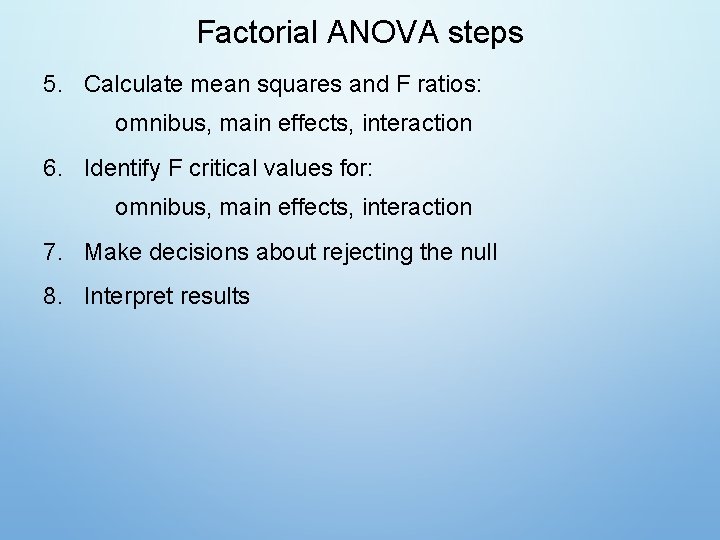 Factorial ANOVA steps

5. Calculate mean squares and F ratios:
omnibus, main effects, interaction

6. Identify F critical values for:
omnibus, main effects, interaction

7. Make decisions about rejecting the null

8. Interpret results